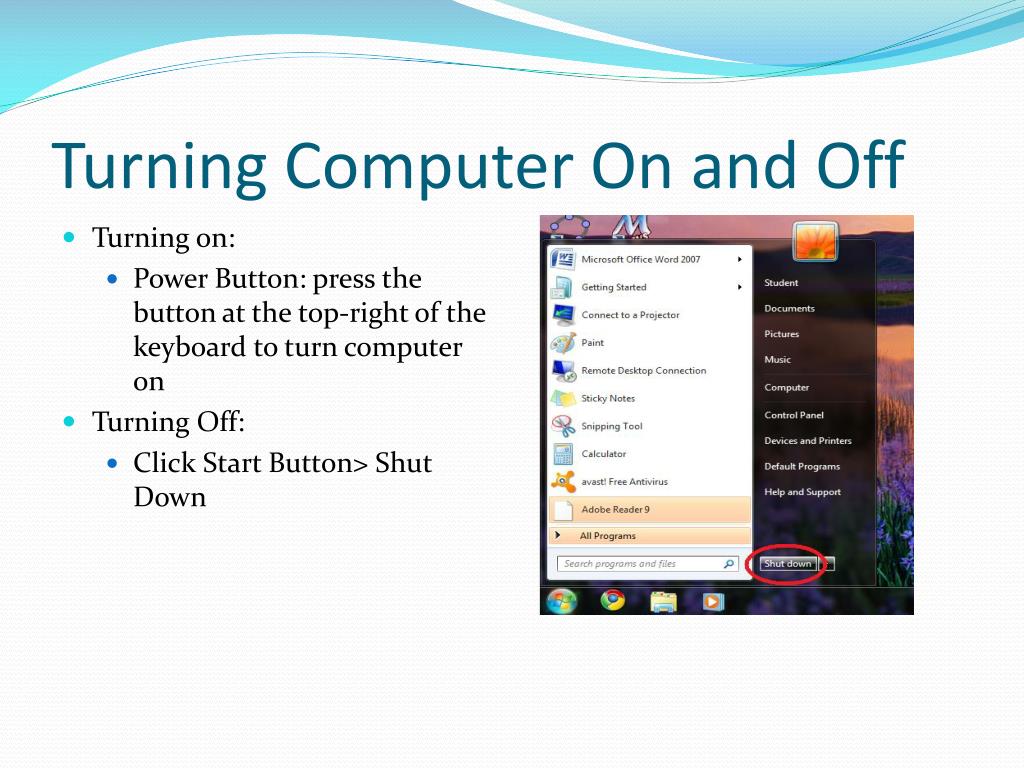 Turning Computer On and Off

Turning on:

Power Button: press the button at the top-right of the keyboard to turn computer on

Turning Off:

Click Start Button> Shut Down

Microsoft Office Word 2007
Getting Started
Connect to a Projector
Paint
Remote Desktop Connection
Sticky Notes
Snipping Tool
Calculator
avast! Free Antivirus
Adobe Reader 9
All Programs
Search programs and files

Student
Documents
Pictures
Music
Computer
Control Panel
Devices and Printers
Default Programs
Help and Support
Shut down